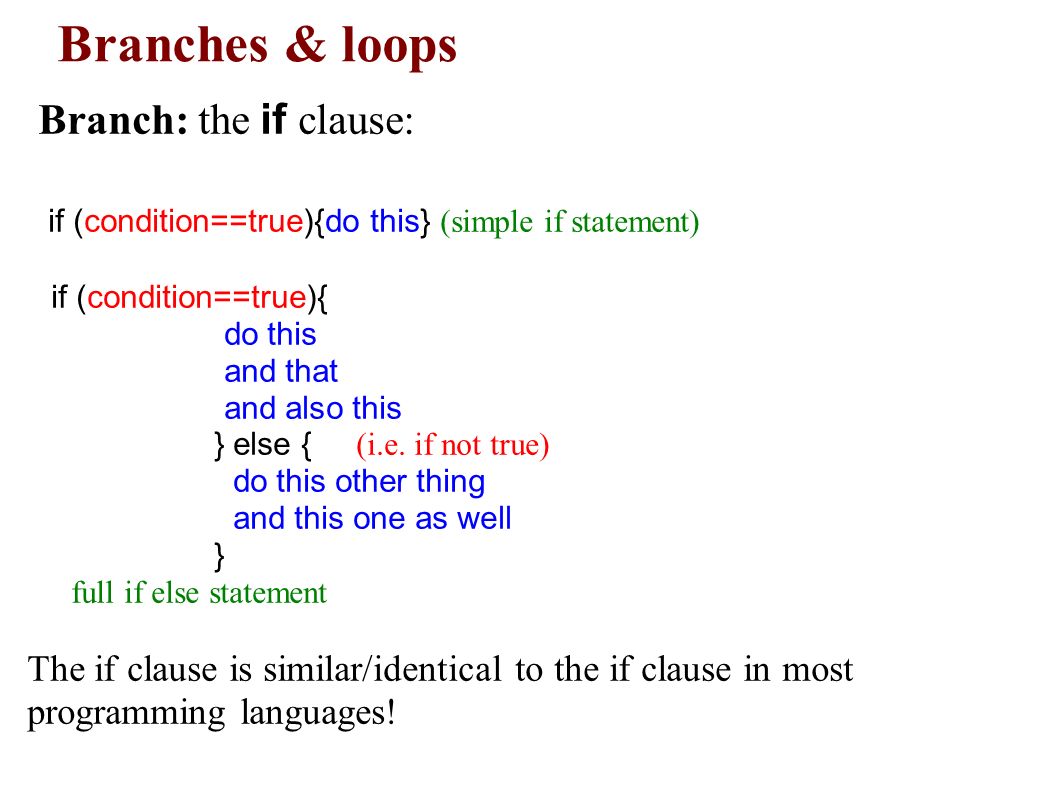 Branches & loops

Branch: the if clause:

if (condition==true){do this} (simple if statement)

if (condition==true){
do this
and that
and also this
} else { (i.e. if not true)
do this other thing
and this one as well
}
full if else statement

The if clause is similar/identical to the if clause in most programming languages!